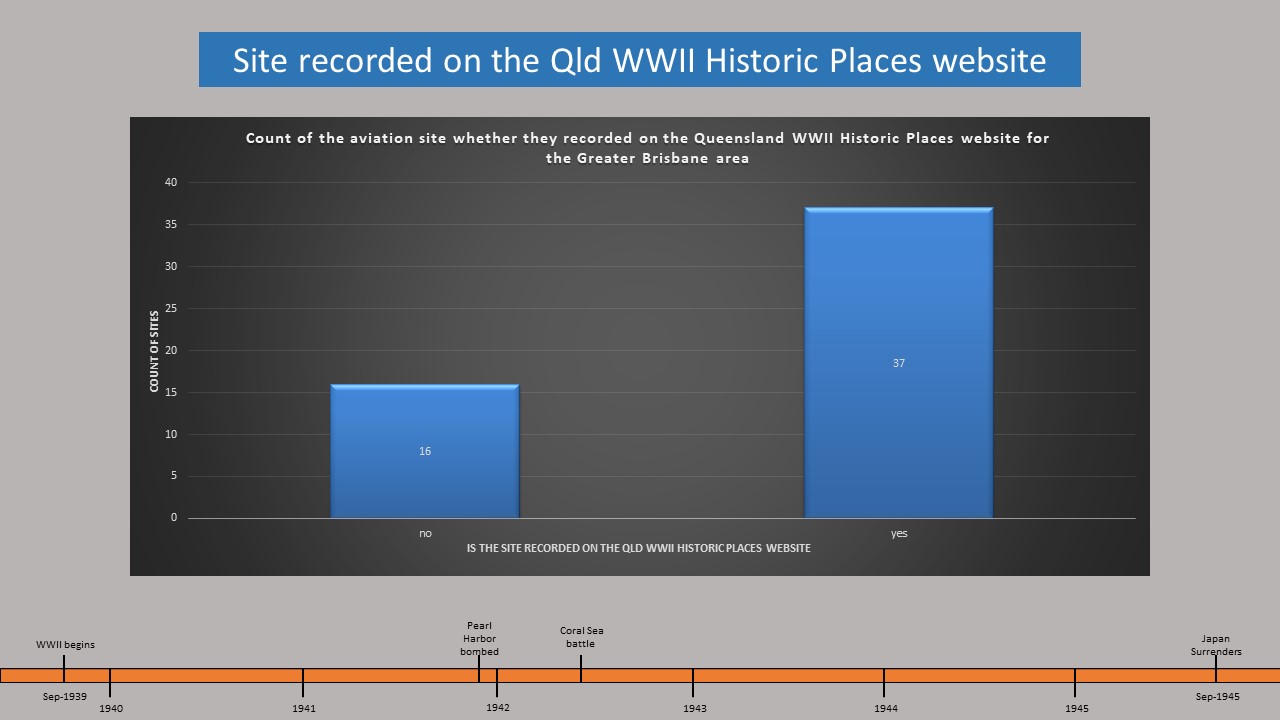 Site recorded on the Qld WWII Historic Places website

Count of the aviation site whether they recorded on the Queensland WWII Historic Places website for the Greater Brisbane area

COUNT OF SITES

40
35
30
25
20
15
10
5
0

16
37

no
yes

IS THE SITE RECORDED ON THE QLD WWII HISTORIC PLACES WEBSITE

WWII begins
Pearl Harbor bombed
Coral Sea battle
Japan Surrenders

Sep-1939
1940
1941
1942
1943
1944
1945
Sep-1945